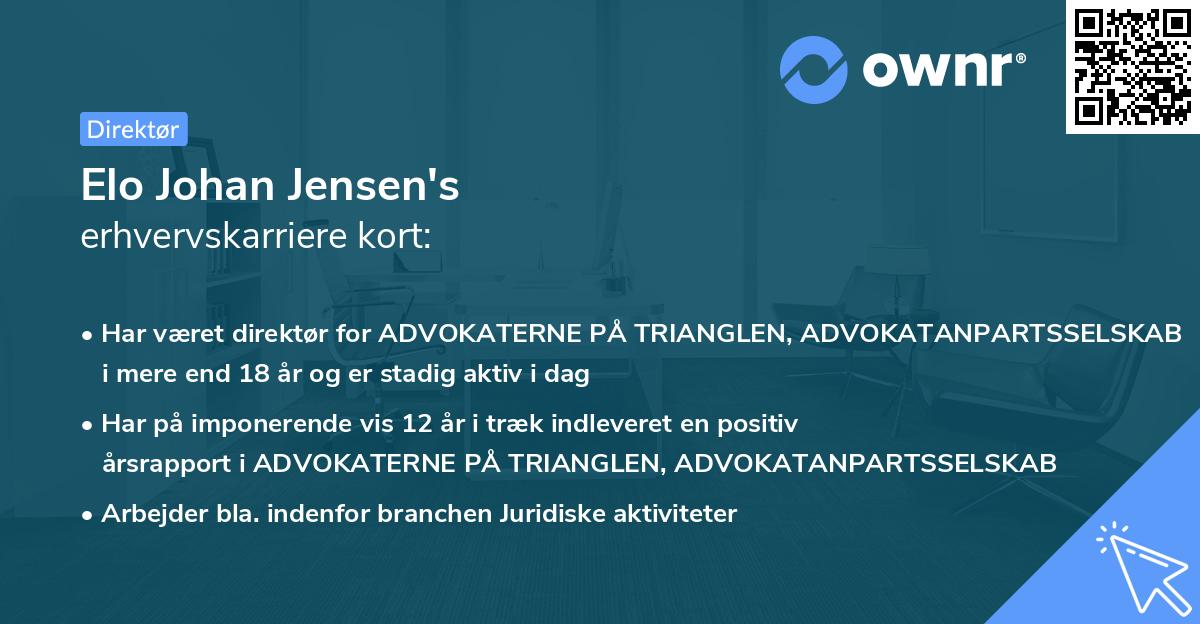 ownr®

Direktør

Elo Johan Jensen's
erhvervskarriere kort:

• Har været direktør for ADVOKATERNE PÅ TRIANGLEN, ADVOKATANPARTSSELSKAB i mere end 18 år og er stadig aktiv i dag

• Har på imponerende vis 12 år i træk indleveret en positiv årsrapport i ADVOKATERNE PÅ TRIANGLEN, ADVOKATANPARTSSELSKAB

• Arbejder bla. indenfor branchen Juridiske aktiviteter